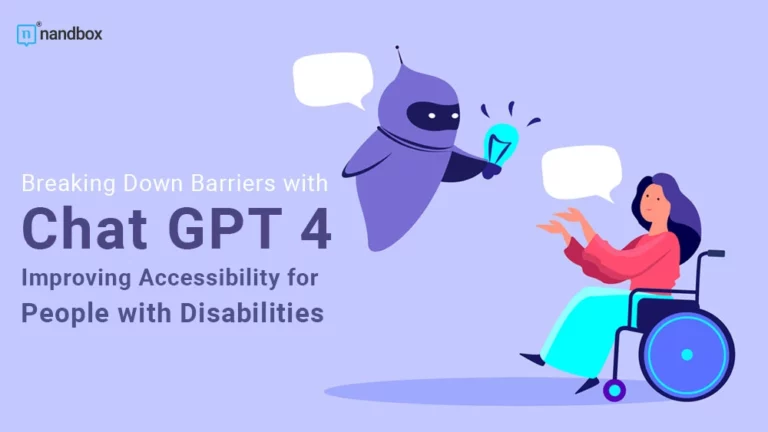 nandbox

Breaking Down Barriers with
Chat GPT 4
Improving Accessibility for
People with Disabilities